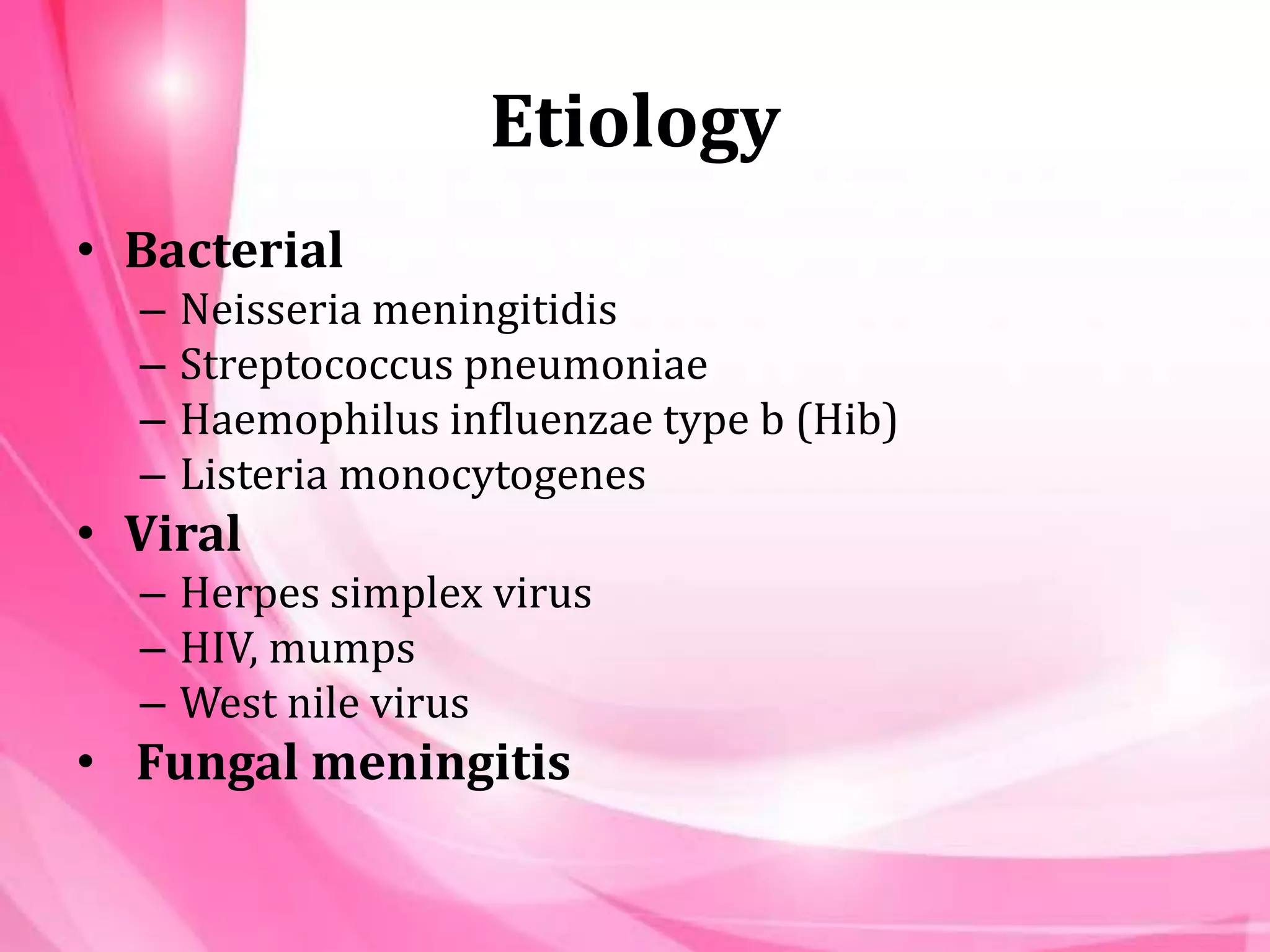 Etiology

• Bacterial
– Neisseria meningitidis
– Streptococcus pneumoniae
– Haemophilus influenzae type b (Hib)
– Listeria monocytogenes
• Viral
– Herpes simplex virus
– HIV, mumps
– West nile virus
• Fungal meningitis